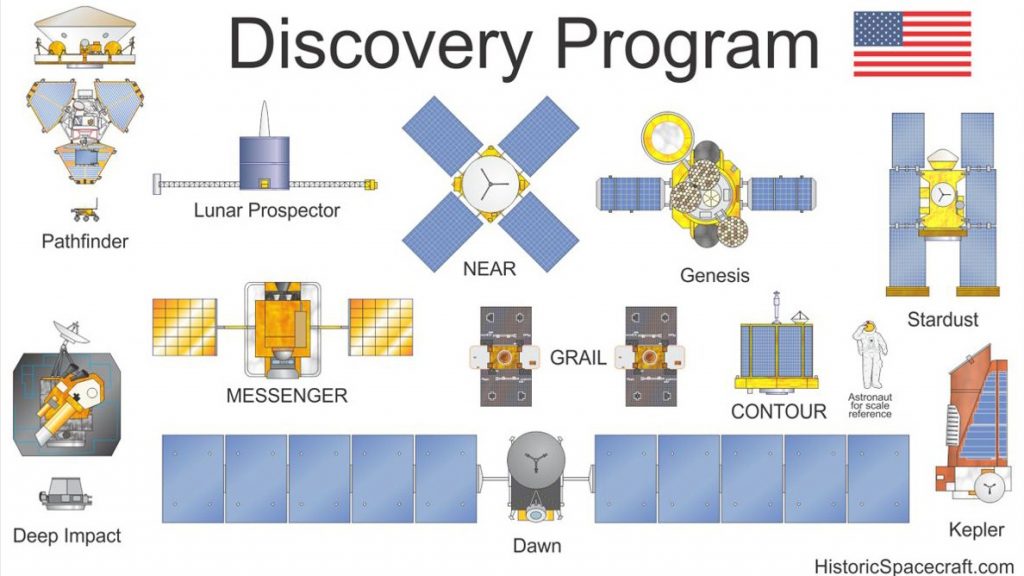 Discovery Program

Pathfinder

Lunar Prospector

NEAR

Genesis

Stardust

MESSENGER

GRAIL

CONTOUR

Astronaut for scale reference

Deep Impact

Dawn

Kepler

HistoricSpacecraft.com